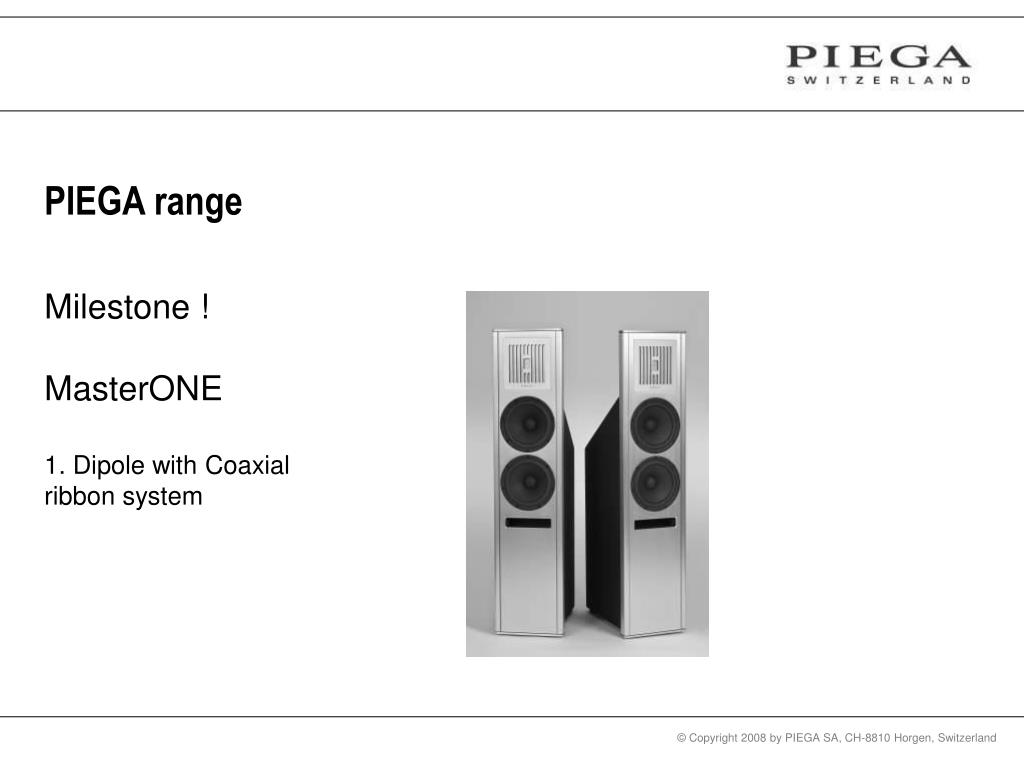 PIEGA
SWITZERLAND

PIEGA range

Milestone !

MasterONE

1. Dipole with Coaxial ribbon system

© Copyright 2008 by PIEGA SA, CH-8810 Horgen, Switzerland